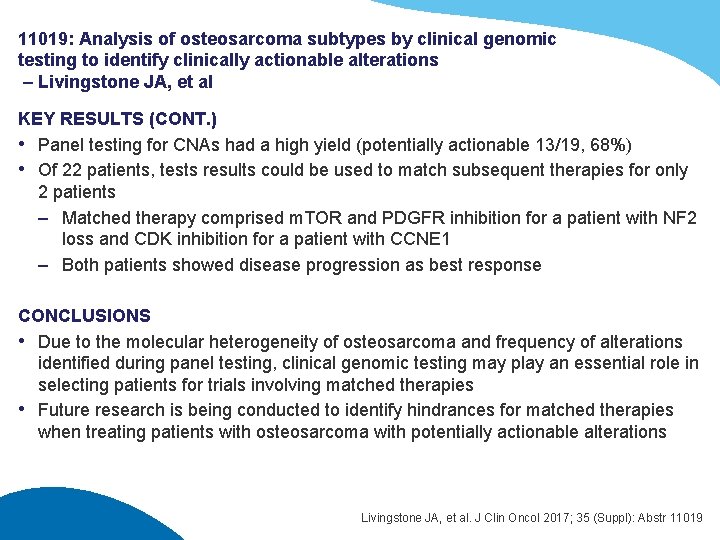 11019: Analysis of osteosarcoma subtypes by clinical genomic testing to identify clinically actionable alterations – Livingstone JA, et al

KEY RESULTS (CONT.)

• Panel testing for CNAs had a high yield (potentially actionable 13/19, 68%)
• Of 22 patients, tests results could be used to match subsequent therapies for only 2 patients
– Matched therapy comprised mTOR and PDGFR inhibition for a patient with NF2 loss and CDK inhibition for a patient with CCNE1
– Both patients showed disease progression as best response

CONCLUSIONS

• Due to the molecular heterogeneity of osteosarcoma and frequency of alterations identified during panel testing, clinical genomic testing may play an essential role in selecting patients for trials involving matched therapies
• Future research is being conducted to identify hindrances for matched therapies when treating patients with osteosarcoma with potentially actionable alterations

Livingstone JA, et al. J Clin Oncol 2017; 35 (Suppl): Abstr 11019